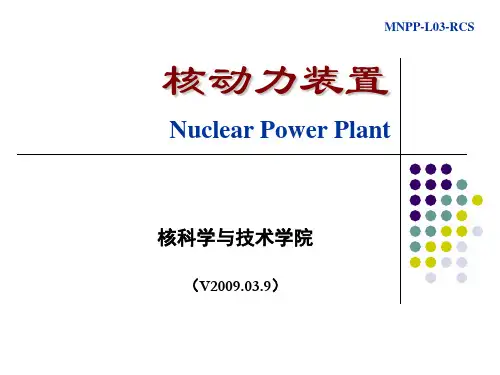 MNPP-L03-RCS

核动力装置

Nuclear Power Plant

核科学与技术学院

（V2009.03.9）